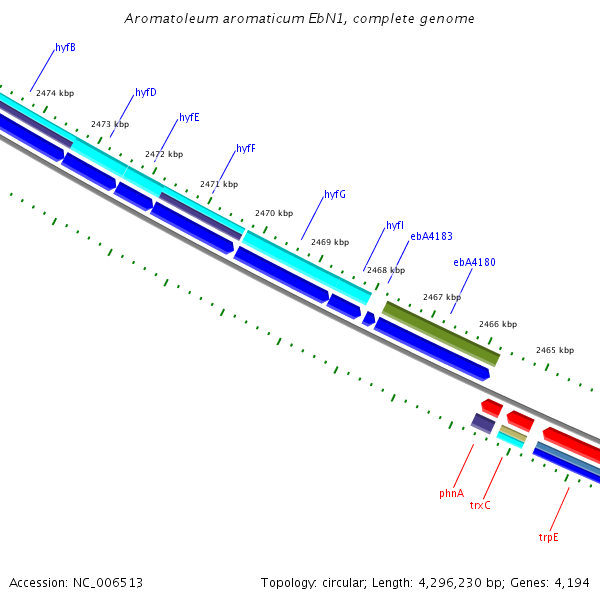 Aromatoleum aromaticum EbN1, complete genome

hyfB
2474 kbp
hyfD
2473 kbp
hyfE
2472 kbp
hyfF
2471 kbp
hyfG
2470 kbp
2469 kbp
hyfI
ebA4183
2468 kbp
ebA4180
2467 kbp
2466 kbp
2465 kbp

phnA
trxC
trpE

Accession: NC_006513
Topology: circular; Length: 4,296,230 bp; Genes: 4,194